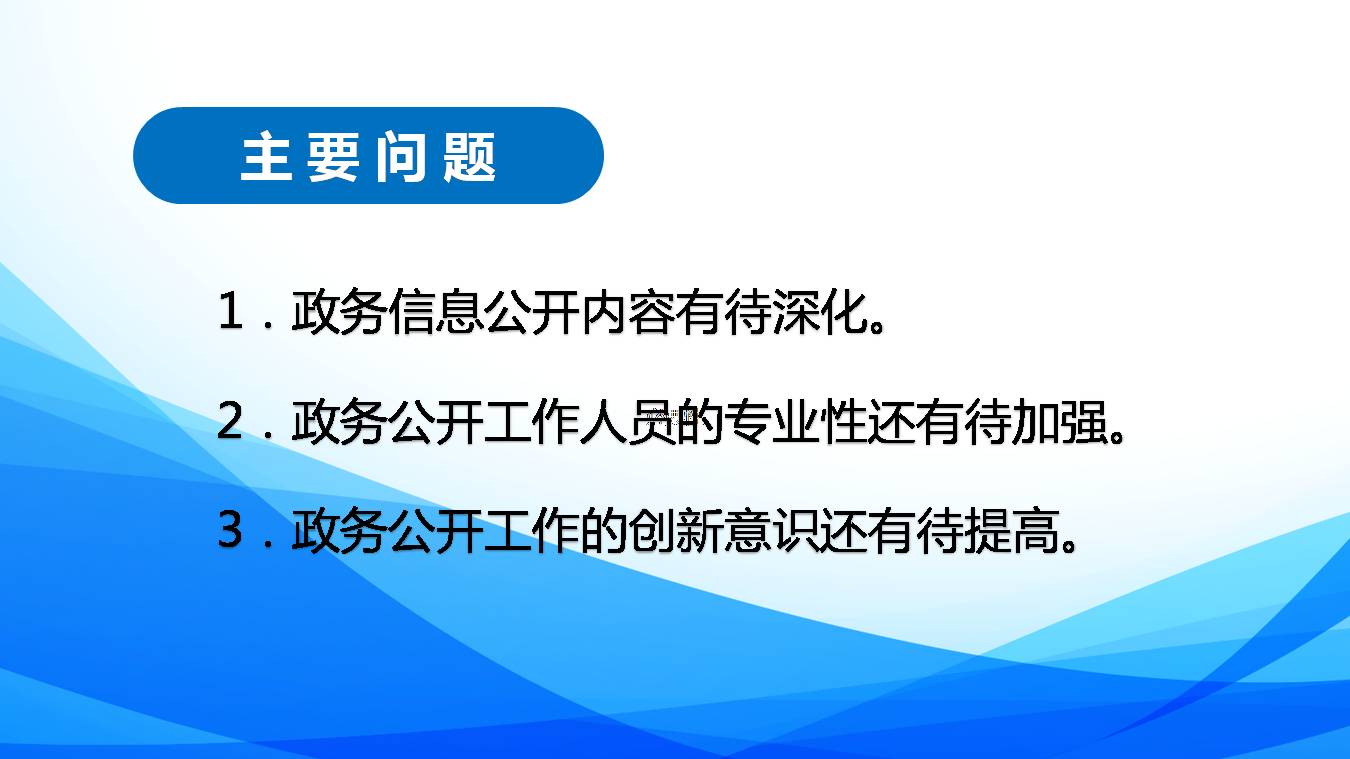 主要问题

1．政务信息公开内容有待深化。

2．政务公开工作人员的专业性还有待加强。

3．政务公开工作的创新意识还有待提高。